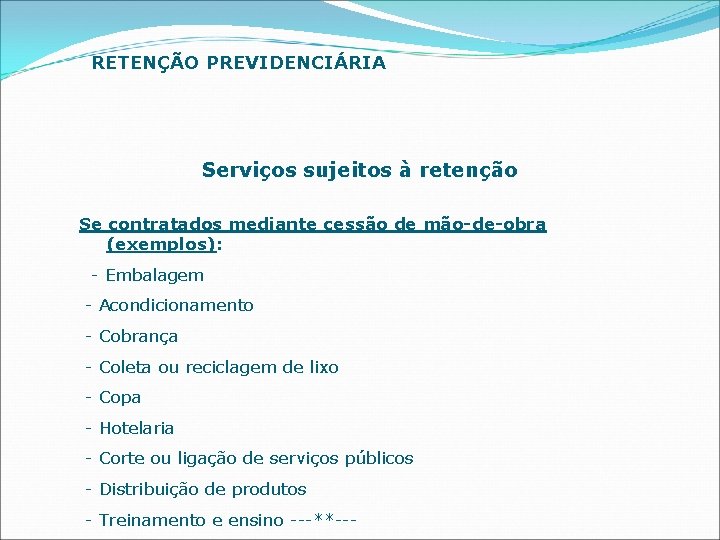 RETENÇÃO PREVIDENCIÁRIA

Serviços sujeitos à retenção

Se contratados mediante cessão de mão-de-obra (exemplos):

- Embalagem
- Acondicionamento
- Cobrança
- Coleta ou reciclagem de lixo
- Copa
- Hotelaria
- Corte ou ligação de serviços públicos
- Distribuição de produtos
- Treinamento e ensino ---**---